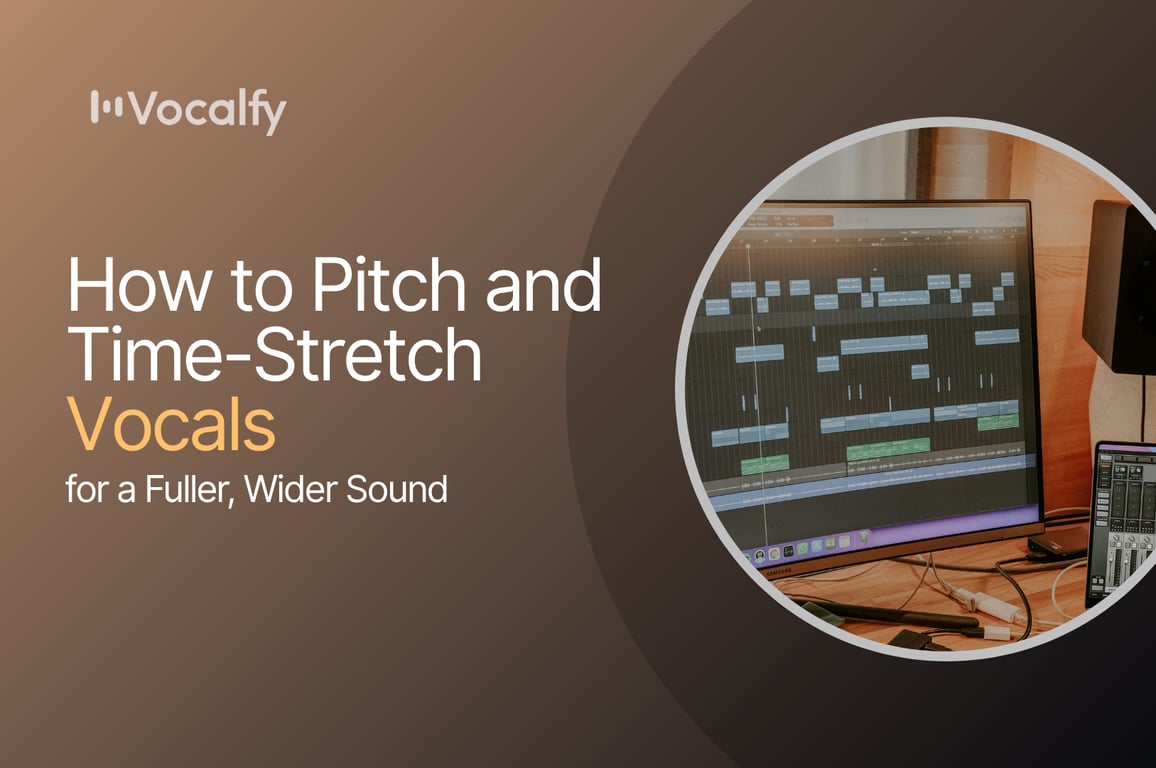 Vocalfy

How to Pitch and Time-Stretch Vocals for a Fuller, Wider Sound

SAMSUNG